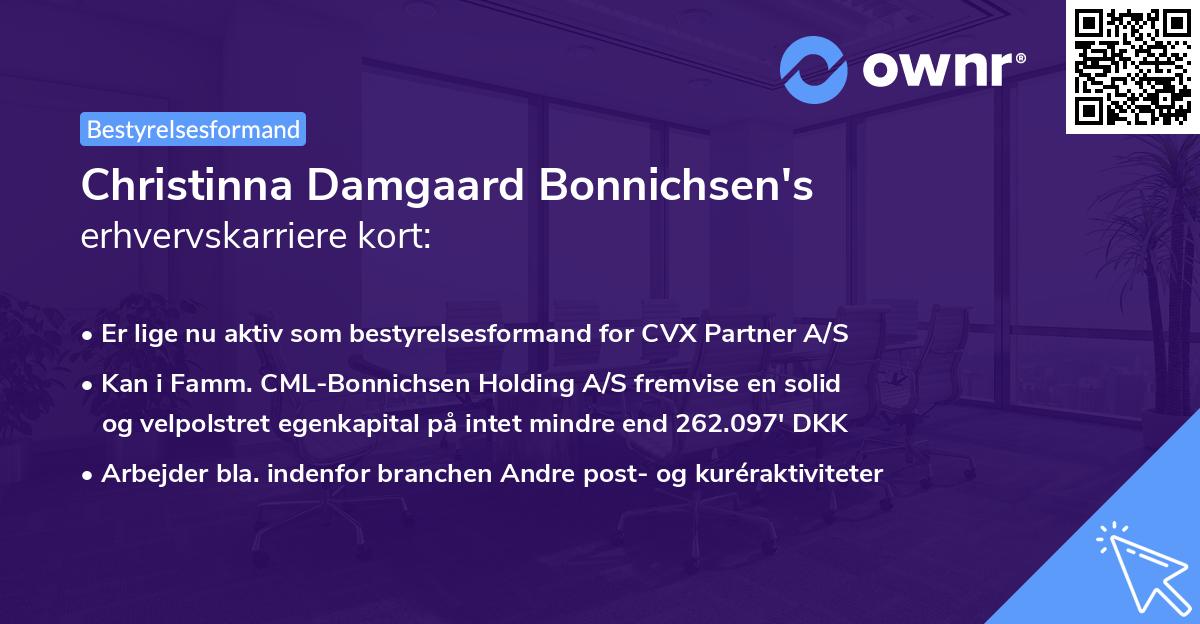 ownr®

Bestyrelsesformand

Christinna Damgaard Bonnichsen's erhvervskarriere kort:

• Er lige nu aktiv som bestyrelsesformand for CVX Partner A/S
• Kan i Famm. CML-Bonnichsen Holding A/S fremvise en solid og velpolstret egenkapital på intet mindre end 262.097' DKK
• Arbejder bla. indenfor branchen Andre post- og kuréraktiviteter